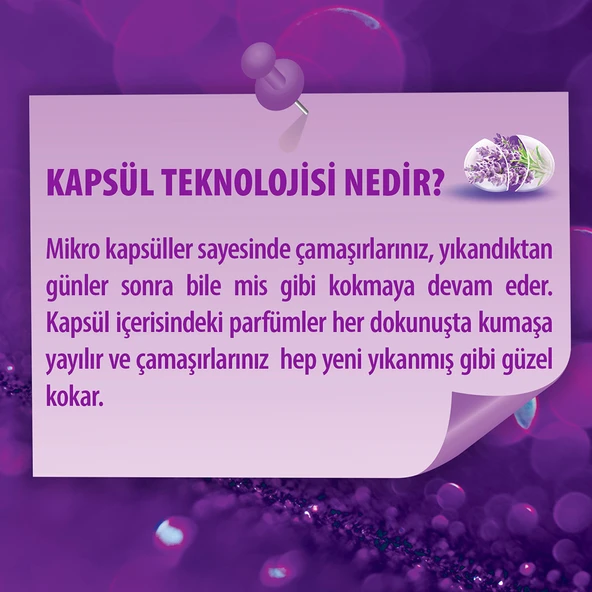 KAPSÜL TEKNOLOJİSİ NEDİR?

Mikro kapsüller sayesinde çamaşırlarınız, yıkandıktan günler sonra bile mis gibi kokmaya devam eder. Kapsül içerisindeki parfümler her dokunuşta kumaşa yayılır ve çamaşırlarınız hep yeni yıkanmış gibi güzel kokar.